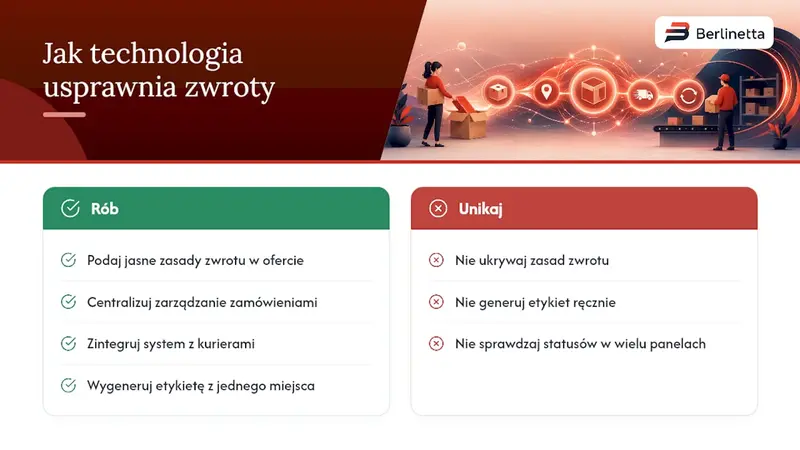 Jak technologia usprawnia zwroty

Berlinetta

Rób

Podaj jasne zasady zwrotu w ofercie

Centralizuj zarządzanie zamówieniami

Zintegruj system z kurierami

Wygeneruj etykietę z jednego miejsca

Unikaj

Nie ukrywaj zasad zwrotu

Nie generuj etykiet ręcznie

Nie sprawdzaj statusów w wielu panelach